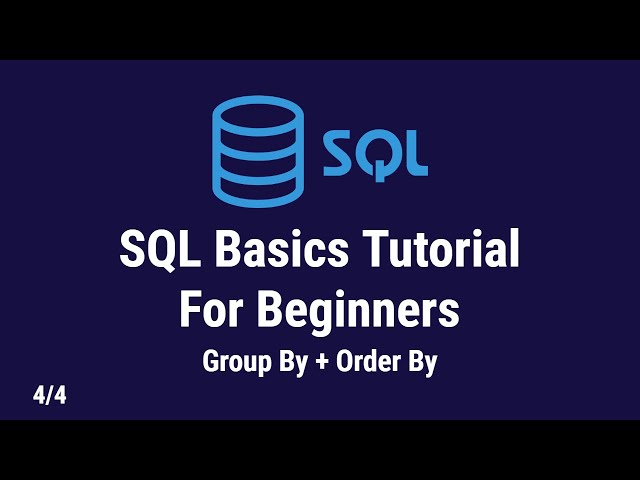 SQL

SQL Basics Tutorial For Beginners

Group By + Order By

4/4